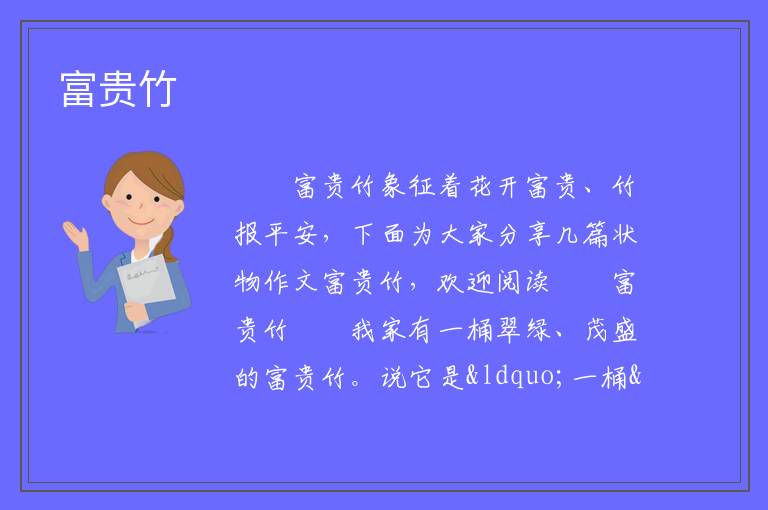 富贵竹

富贵竹象征着花开富贵、竹报平安，下面为大家分享几篇状物作文富贵竹，欢迎阅读　　富贵竹　　我家有一桶翠绿、茂盛的富贵竹。说它是&ldquo;一桶&